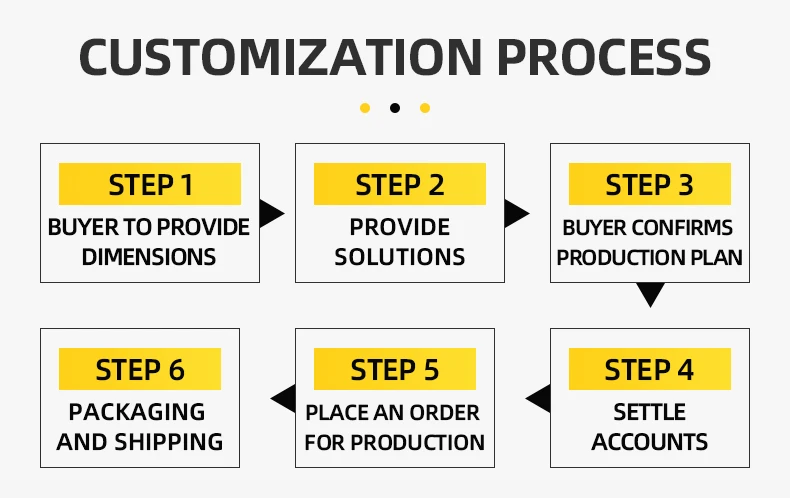 CUSTOMIZATION PROCESS

STEP 1
BUYER TO PROVIDE DIMENSIONS

STEP 2
PROVIDE SOLUTIONS

STEP 3
BUYER CONFIRMS PRODUCTION PLAN

STEP 4
SETTLE ACCOUNTS

STEP 5
PLACE AN ORDER FOR PRODUCTION

STEP 6
PACKAGING AND SHIPPING